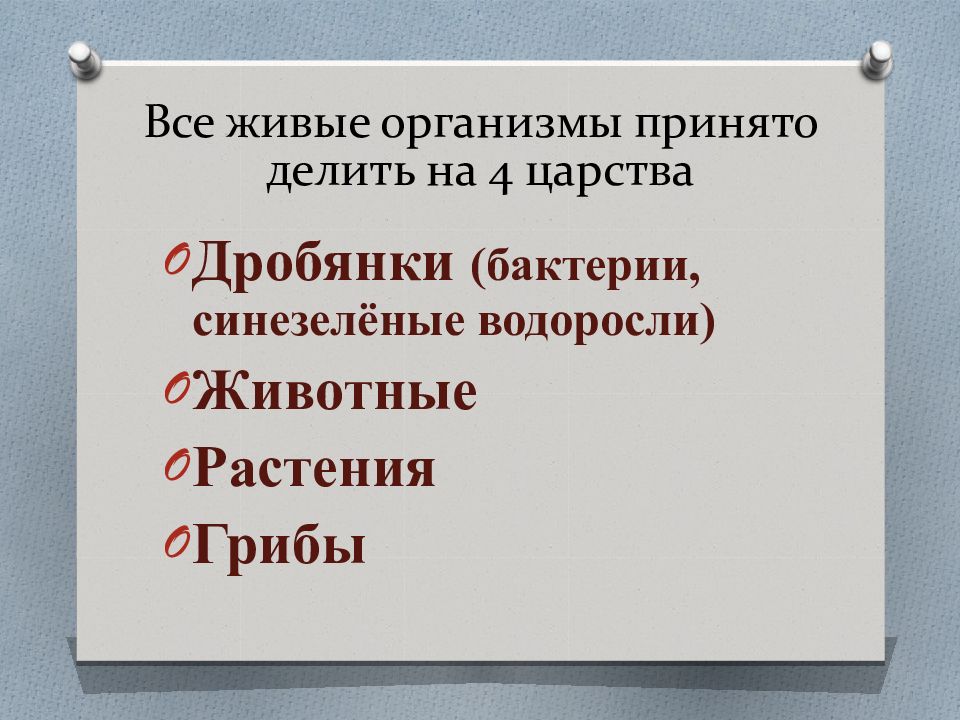 Все живые организмы принято делить на 4 царства

Дробянки (бактерии, синезелёные водоросли)
Животные
Растения
Грибы